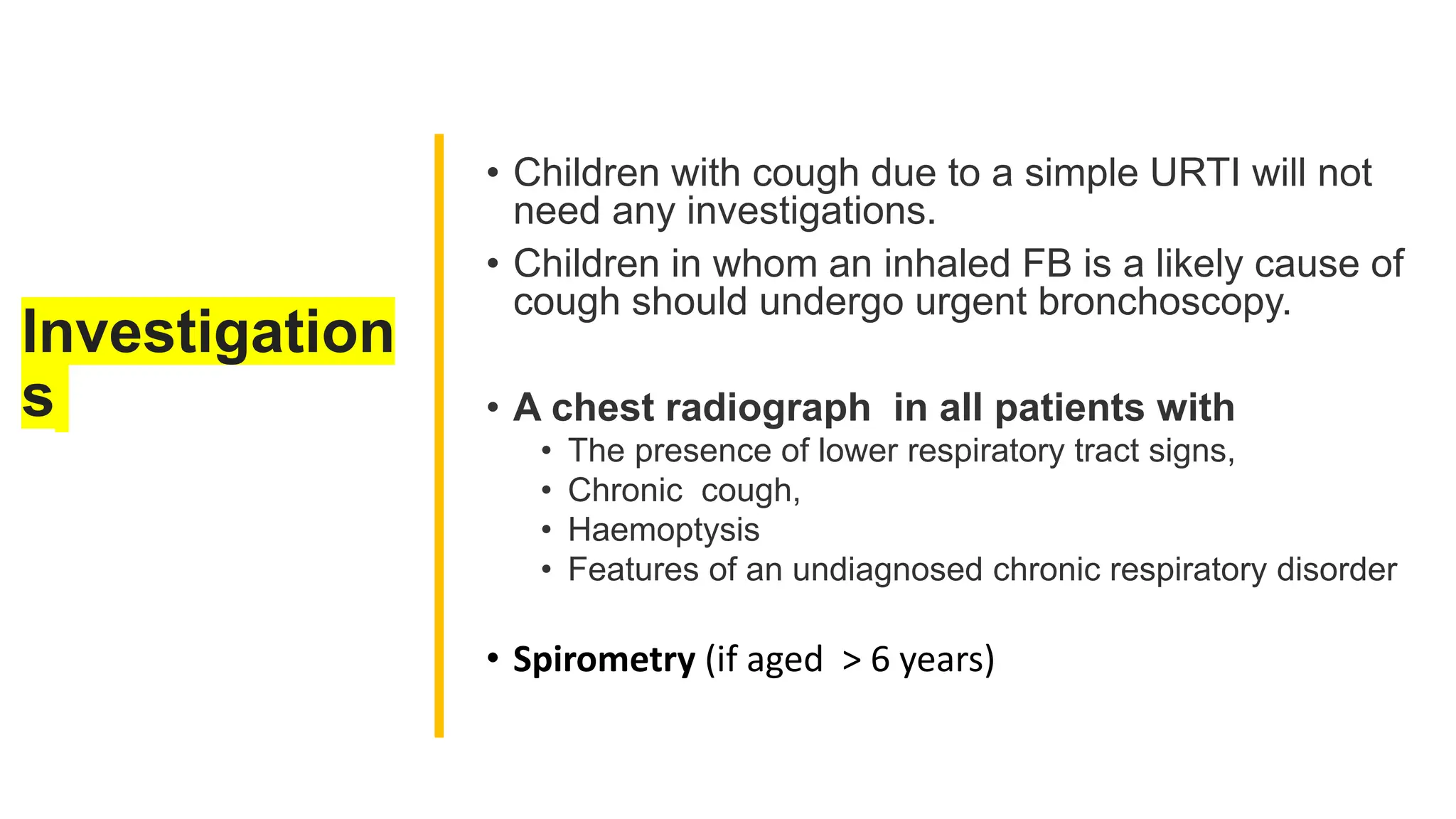 Investigations

• Children with cough due to a simple URTI will not need any investigations.

• Children in whom an inhaled FB is a likely cause of cough should undergo urgent bronchoscopy.

• A chest radiograph in all patients with
  • The presence of lower respiratory tract signs,
  • Chronic cough,
  • Haemoptysis
  • Features of an undiagnosed chronic respiratory disorder

• Spirometry (if aged > 6 years)